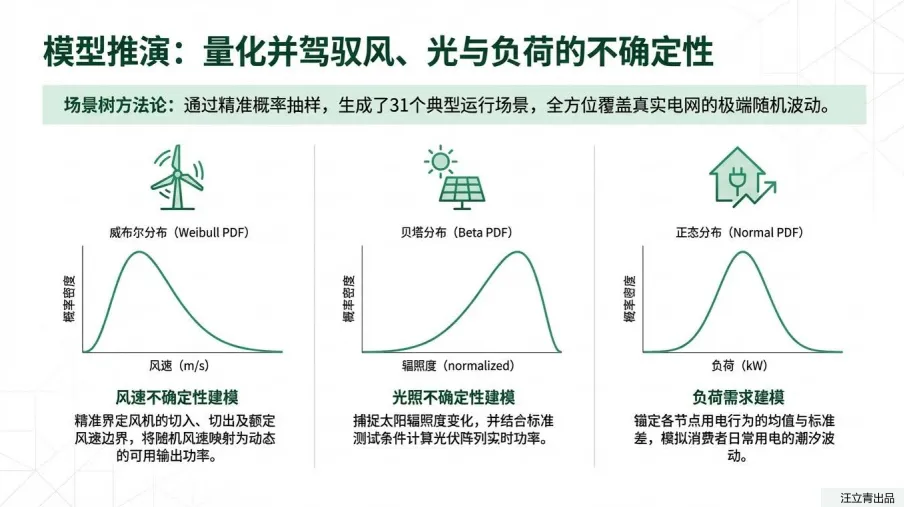 模型推演：量化并驾驭风、光与负荷的不确定性

场景树方法论：通过精准概率抽样，生成了31个典型运行场景，全方位覆盖真实电网的极端随机波动。

威布尔分布（Weibull PDF）

概率密度

风速（m/s）

风速不确定性建模

精准界定风机的切入、切出及额定风速边界，将随机风速映射为动态的可用输出功率。

贝塔分布（Beta PDF）

概率密度

辐照度（normalized）

光照不确定性建模

捕捉太阳辐照度变化，并结合标准测试条件计算光伏阵列实时功率。

正态分布（Normal PDF）

概率密度

负荷（kW）

负荷需求建模

锚定各节点用电行为的均值与标准差，模拟消费者日常用电的潮汐波动。

汪立青出品